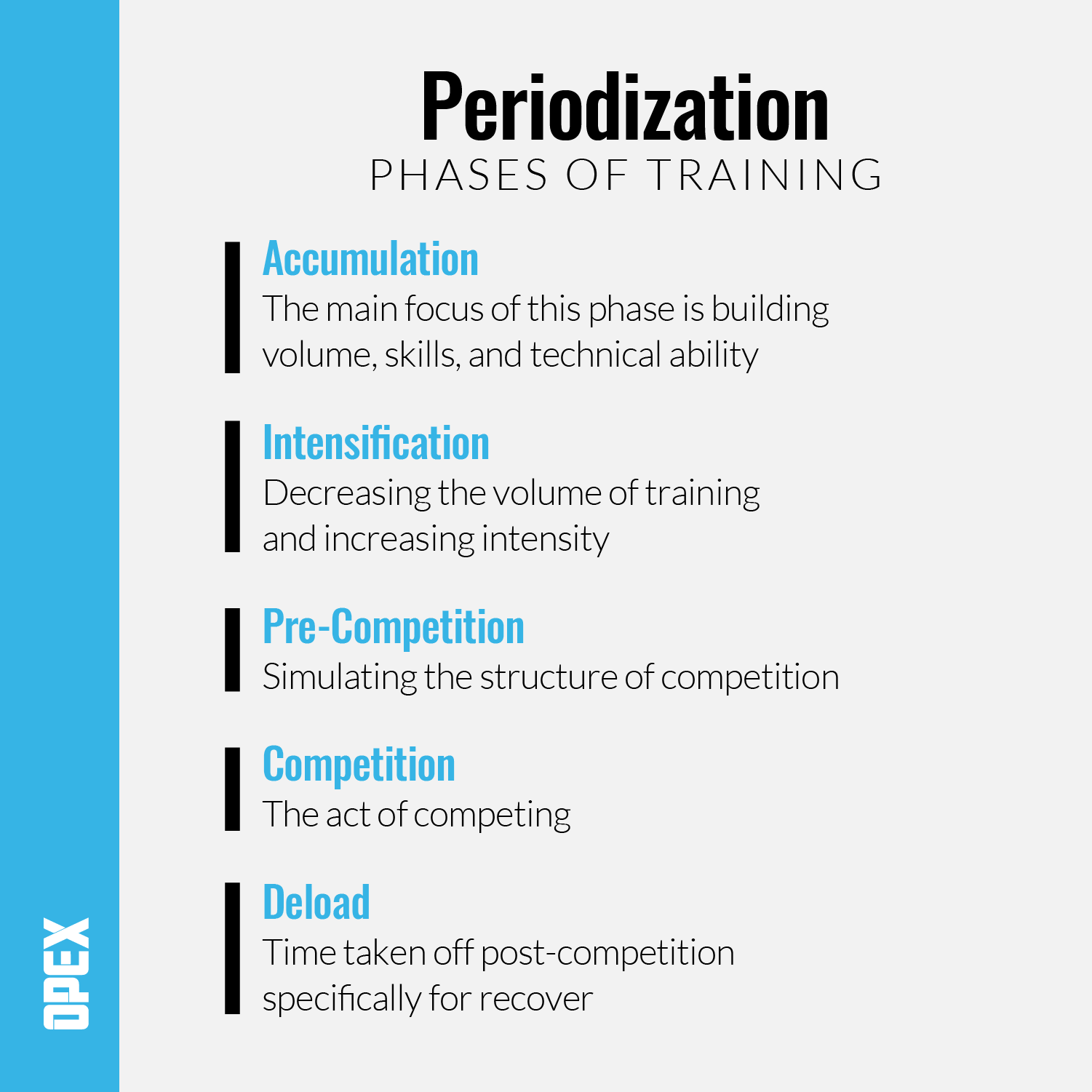 Periodization
PHASES OF TRAINING

Accumulation
The main focus of this phase is building volume, skills, and technical ability

Intensification
Decreasing the volume of training and increasing intensity

Pre-Competition
Simulating the structure of competition

Competition
The act of competing

Deload
Time taken off post-competition specifically for recover

OPEX